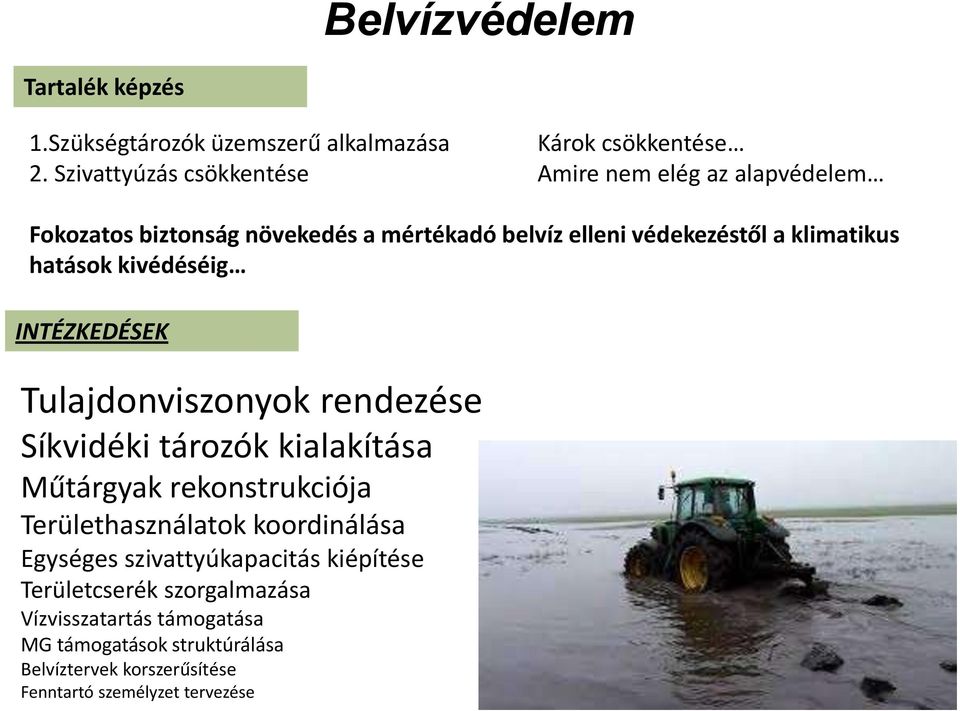 Belvízvédelem

Tartalék képzés

1.Szükségtározók üzemszerű alkalmazása
2. Szivattyúzás csökkentése

Károk csökkentése…
Amire nem elég az alapvédelem…

Fokozatos biztonság növekedés a mértékadó belvíz elleni védekezéstől a klimatikus hatások kivédéséig…

INTÉZKEDÉSEK

Tulajdonviszonyok rendezése
Síkvidéki tározók kialakítása
Műtárgyak rekonstrukciója
Területhasználatok koordinálása
Egységes szivattyúkapacitás kiépítése
Területcserék szorgalmazása
Vízvisszatartás támogatása
MG támogatások struktúrálása
Belvíztervek korszerűsítése
Fenntartó személyzet tervezése